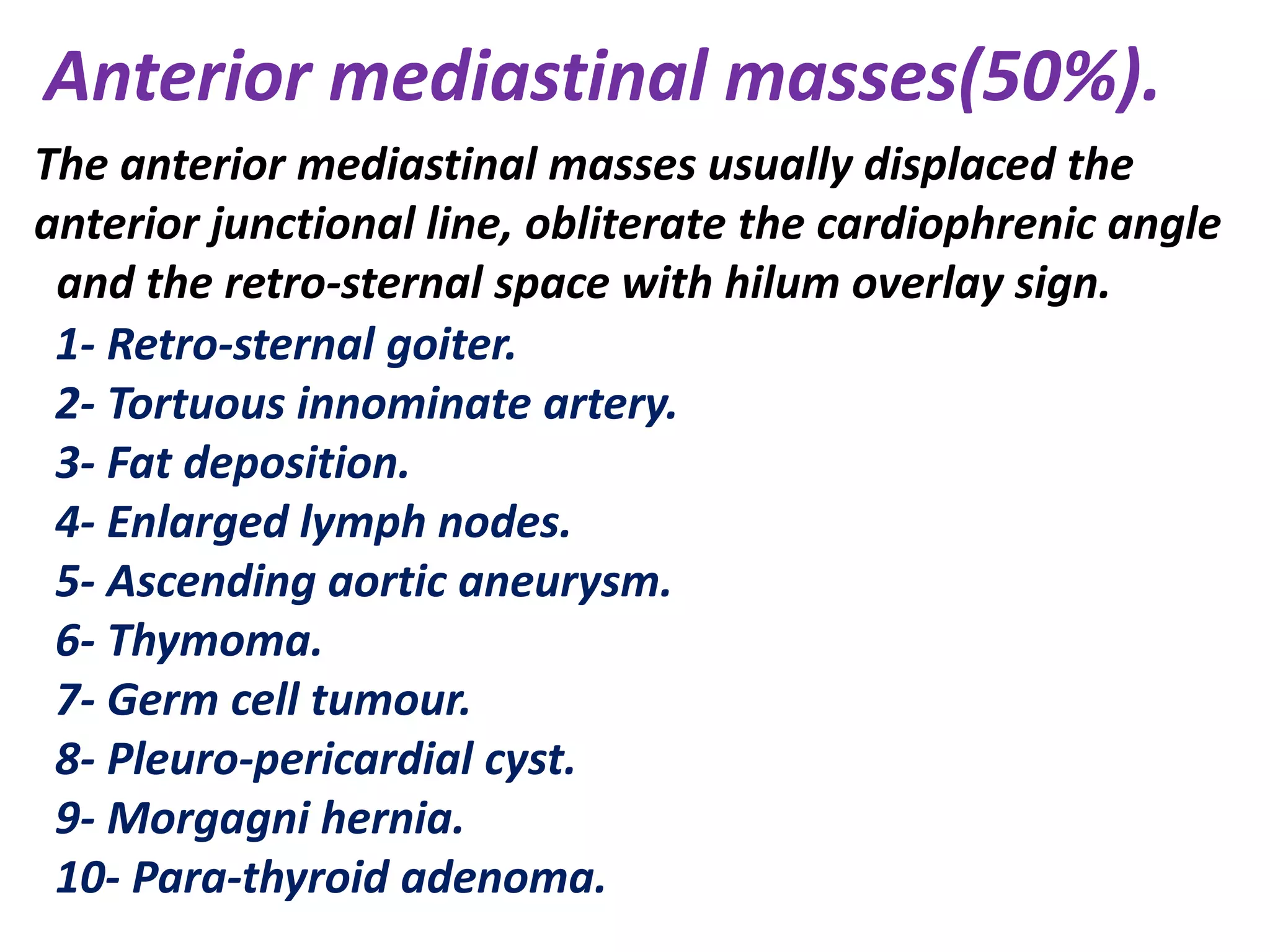 Anterior mediastinal masses(50%).

The anterior mediastinal masses usually displaced the anterior junctional line, obliterate the cardiophrenic angle and the retro-sternal space with hilum overlay sign.

1- Retro-sternal goiter.
2- Tortuous innominate artery.
3- Fat deposition.
4- Enlarged lymph nodes.
5- Ascending aortic aneurysm.
6- Thymoma.
7- Germ cell tumour.
8- Pleuro-pericardial cyst.
9- Morgagni hernia.
10- Para-thyroid adenoma.